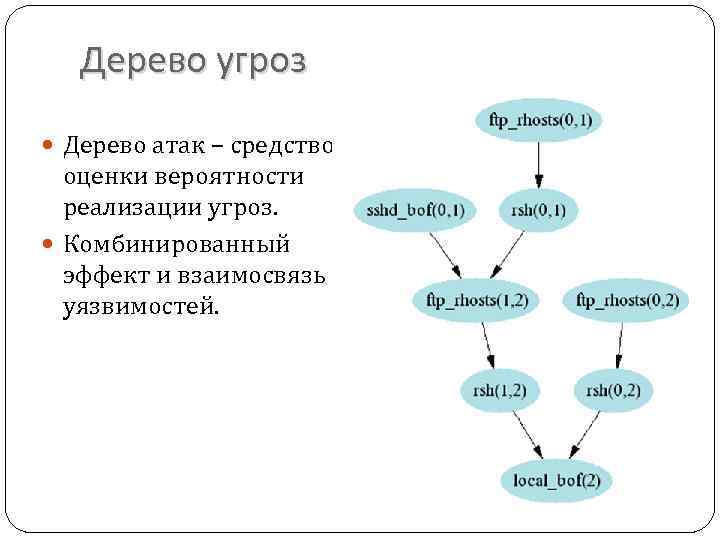 Дерево угроз

Дерево атак – средство оценки вероятности реализации угроз.

Комбинированный эффект и взаимосвязь уязвимостей.

ftp_rhosts(0,1)

sshd_bof(0,1)

rsh(0,1)

ftp_rhosts(1,2)

ftp_rhosts(0,2)

rsh(1,2)

rsh(0,2)

local_bof(2)